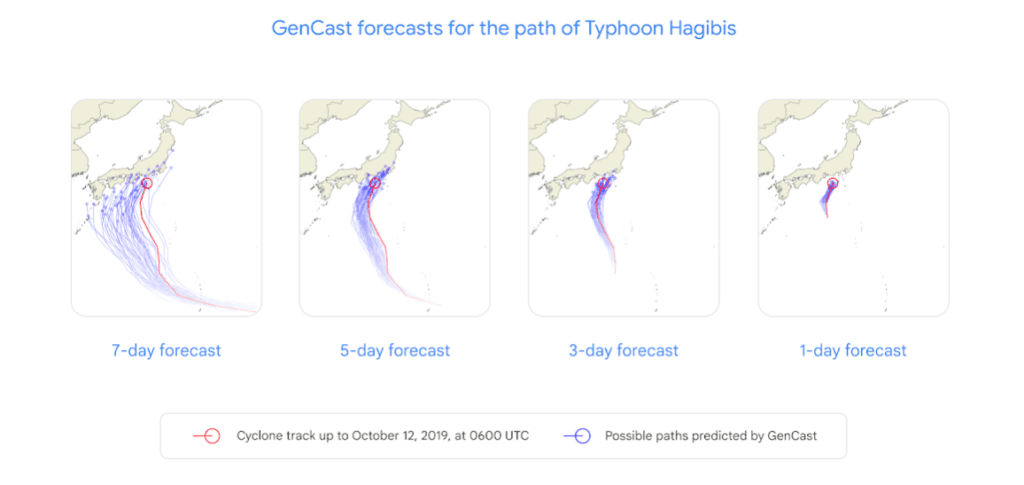 GenCast forecasts for the path of Typhoon Hagibis

7-day forecast

5-day forecast

3-day forecast

1-day forecast

Cyclone track up to October 12, 2019, at 0600 UTC

Possible paths predicted by GenCast